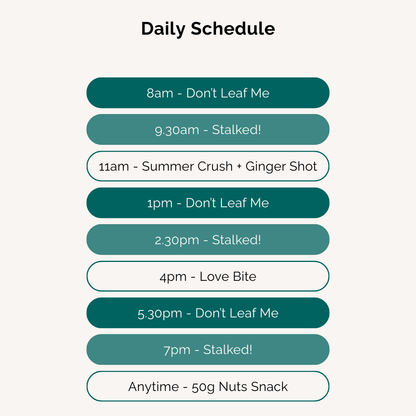 Daily Schedule

8am - Don't Leaf Me

9.30am - Stalked!

11am - Summer Crush + Ginger Shot

1pm - Don't Leaf Me

2.30pm - Stalked!

4pm - Love Bite

5.30pm - Don't Leaf Me

7pm - Stalked!

Anytime - 50g Nuts Snack